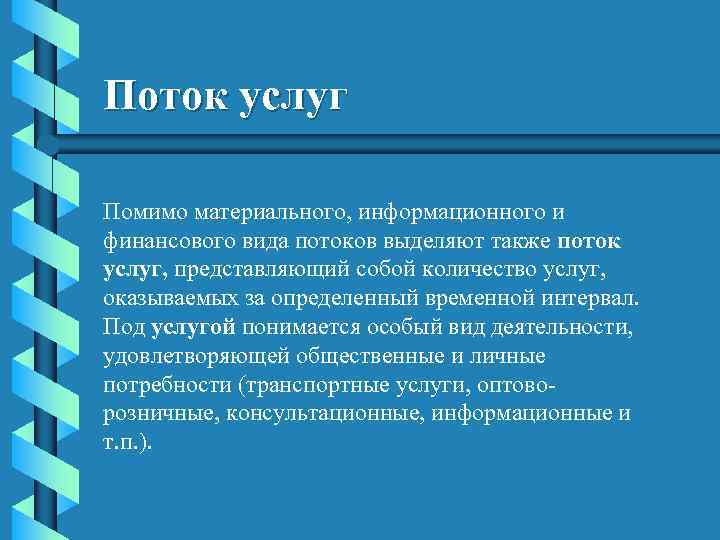 Поток услуг

Помимо материального, информационного и финансового вида потоков выделяют также поток услуг, представляющий собой количество услуг, оказываемых за определенный временной интервал. Под услугой понимается особый вид деятельности, удовлетворяющей общественные и личные потребности (транспортные услуги, оптово-розничные, консультационные, информационные и т.п.).